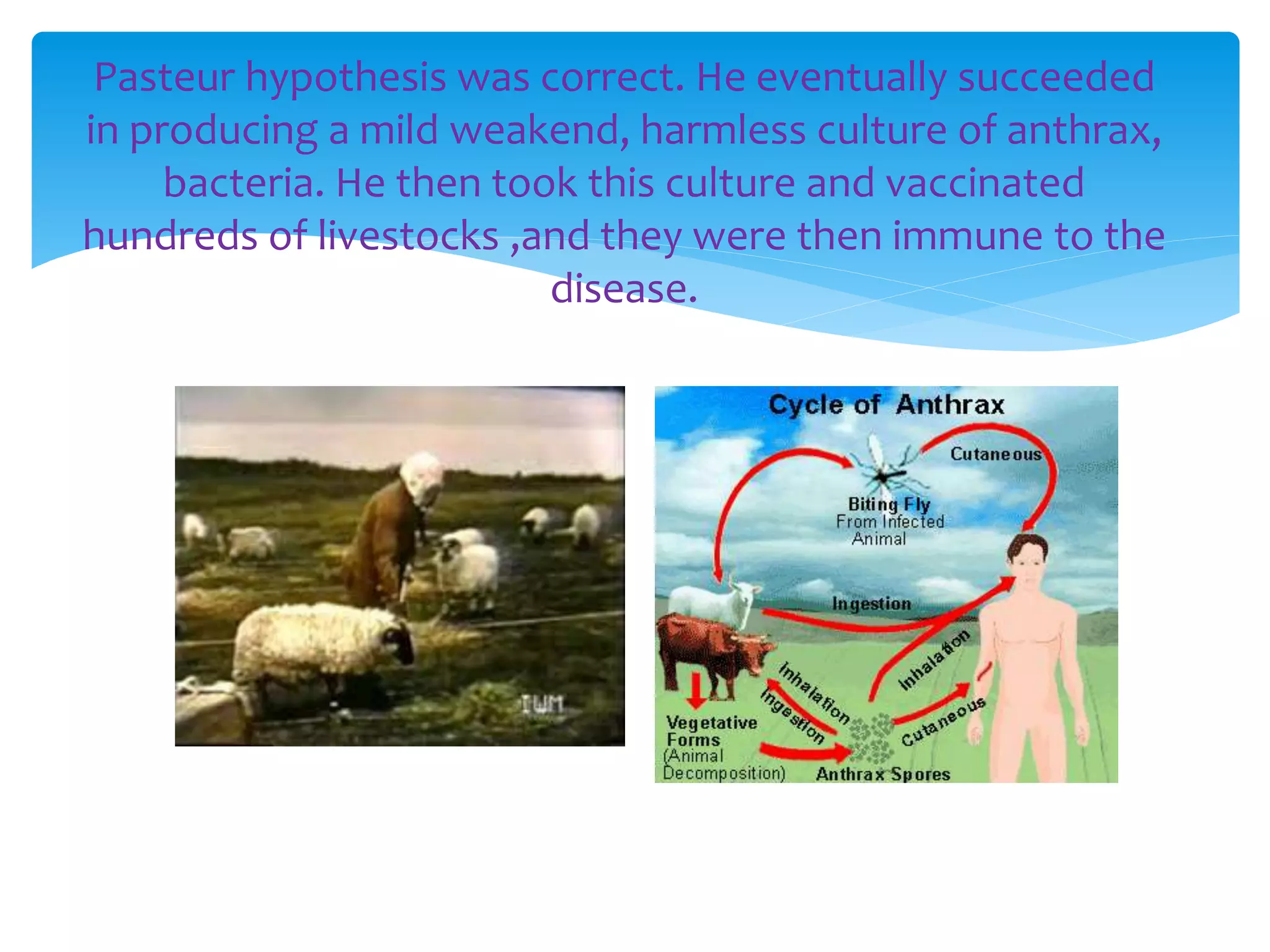 Pasteur hypothesis was correct. He eventually succeeded in producing a mild weakend, harmless culture of anthrax, bacteria. He then took this culture and vaccinated hundreds of livestocks ,and they were then immune to the disease.

IWM

Cycle of Anthrax

Cutaneous

Biting Fly
From Infected
Animal

Ingestion

Inhalation

Inhalation

Ingestion

Cutaneous

Vegetative
Forms
(Animal
Decomposition)

Anthrax Spores